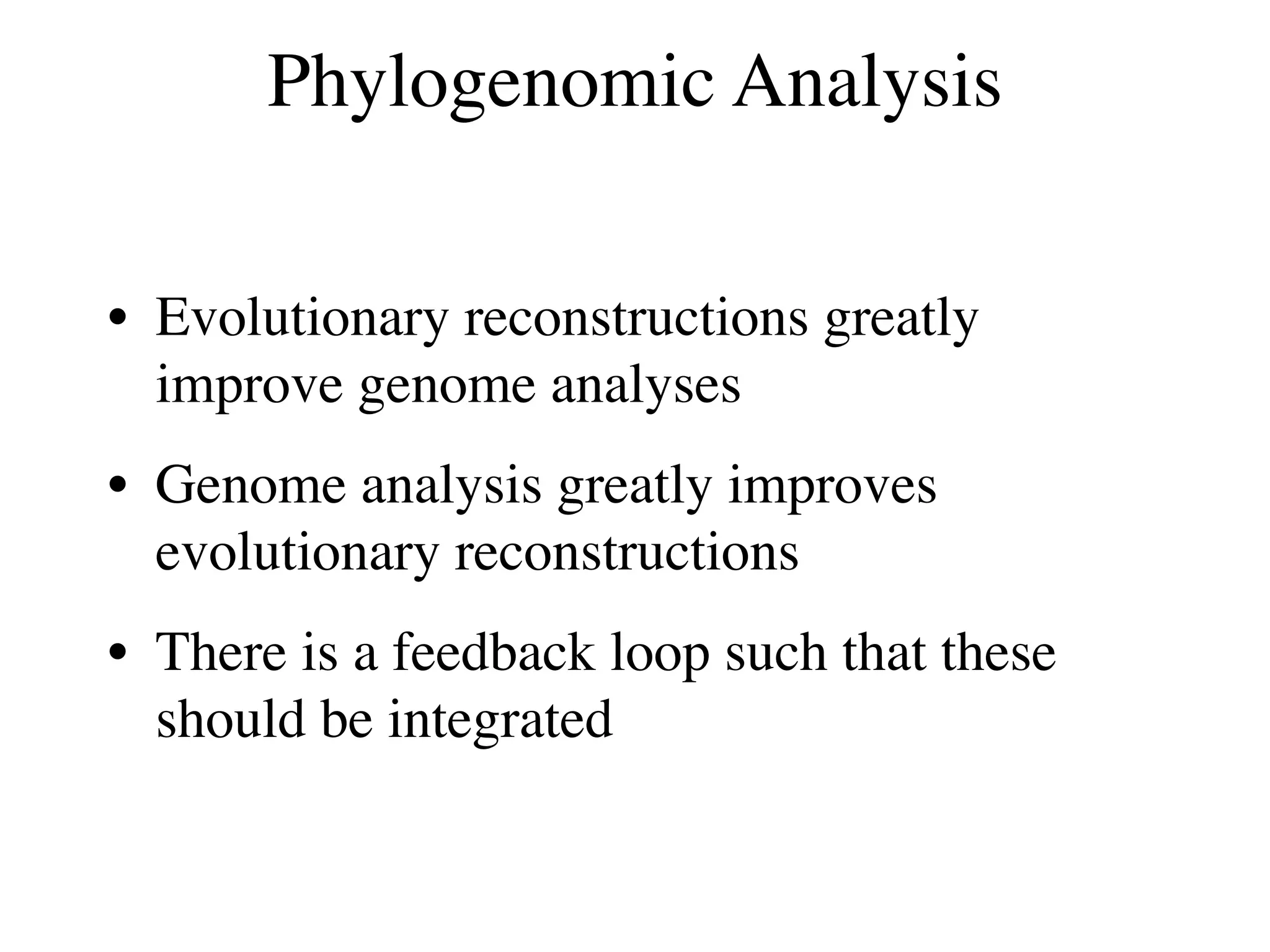 Phylogenomic Analysis

• Evolutionary reconstructions greatly improve genome analyses

• Genome analysis greatly improves evolutionary reconstructions

• There is a feedback loop such that these should be integrated